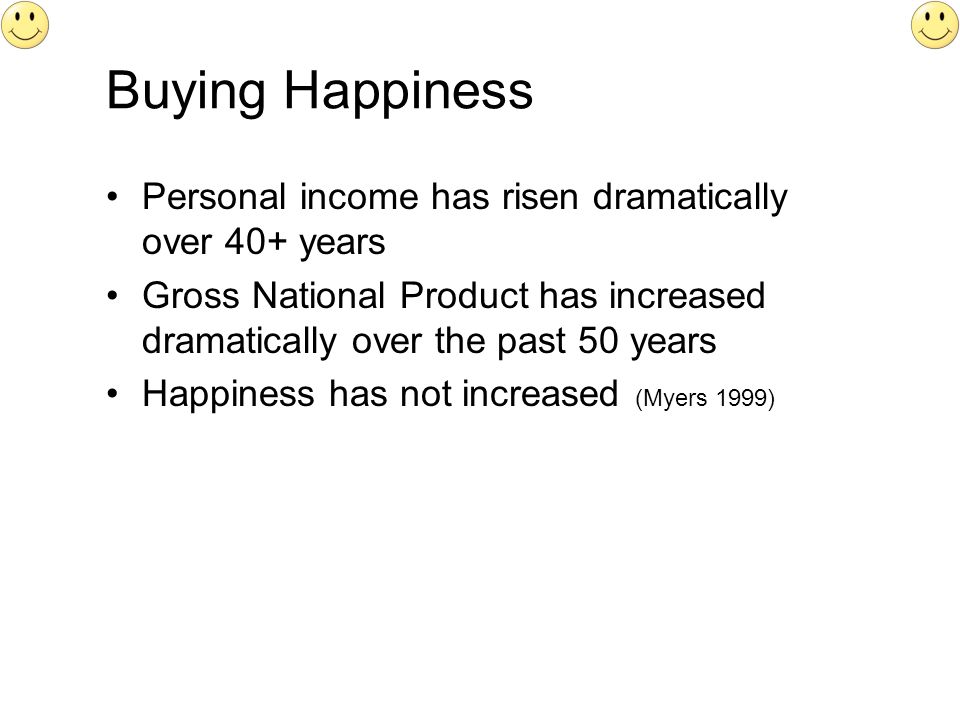 Buying Happiness

• Personal income has risen dramatically over 40+ years
• Gross National Product has increased dramatically over the past 50 years
• Happiness has not increased (Myers 1999)